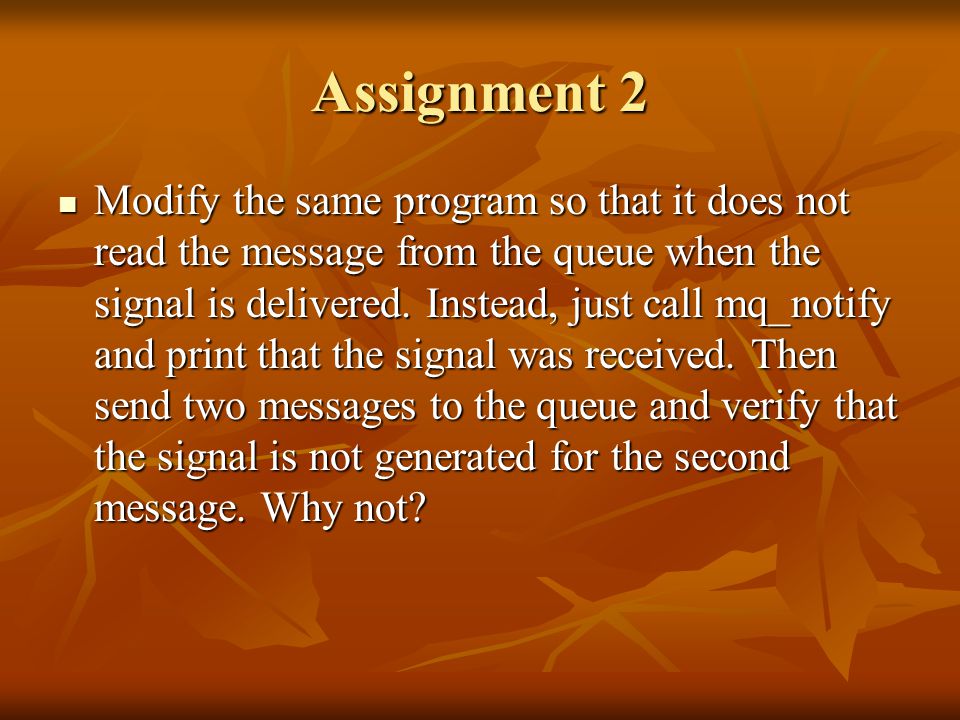 Assignment 2

▪ Modify the same program so that it does not read the message from the queue when the signal is delivered. Instead, just call mq_notify and print that the signal was received. Then send two messages to the queue and verify that the signal is not generated for the second message. Why not?